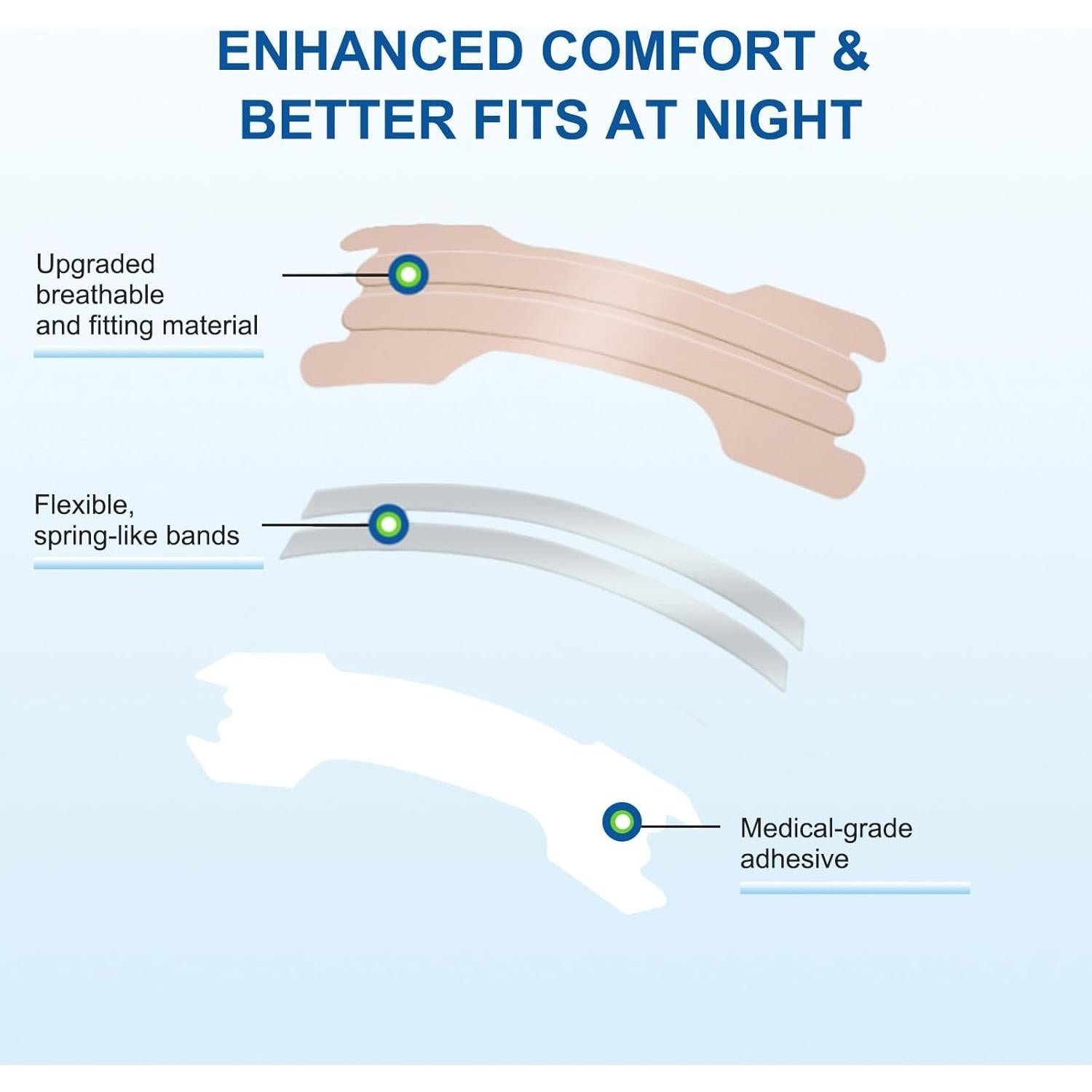 ENHANCED COMFORT & BETTER FITS AT NIGHT

Upgraded breathable and fitting material

Flexible, spring-like bands

Medical-grade adhesive